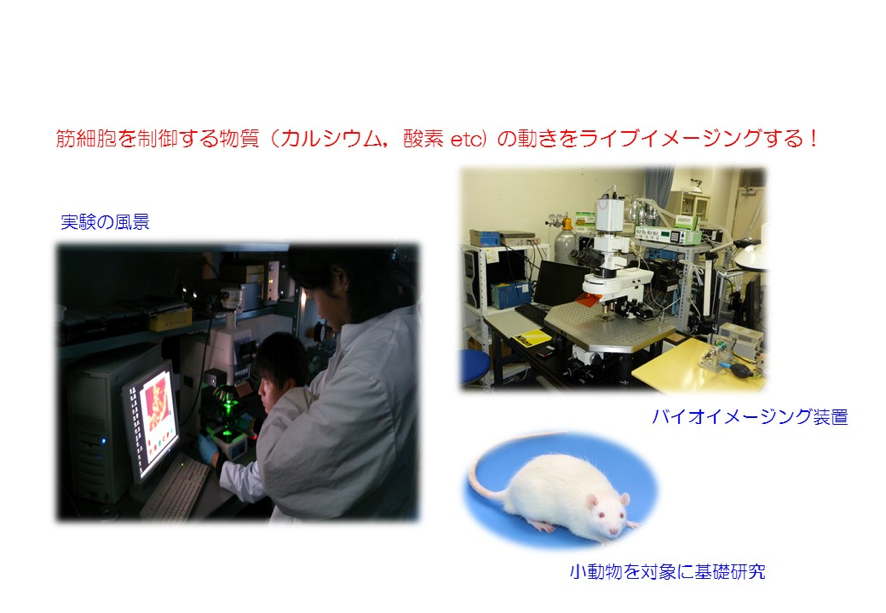 筋細胞を制御する物質（カルシウム，酸素 etc）の動きをライブイメージングする！

実験の風景

バイオイメージング装置

小動物を対象に基礎研究